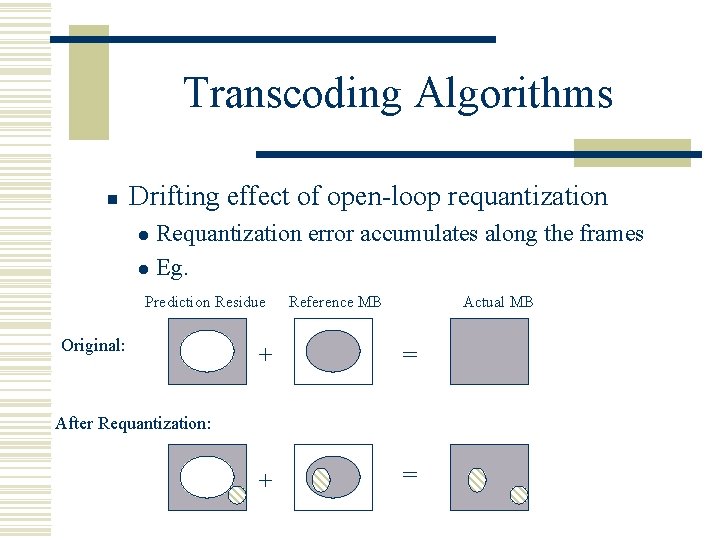 Transcoding Algorithms

Drifting effect of open-loop requantization
Requantization error accumulates along the frames
Eg.

Prediction Residue
Reference MB
Actual MB

Original:
+
=

After Requantization:
+
=